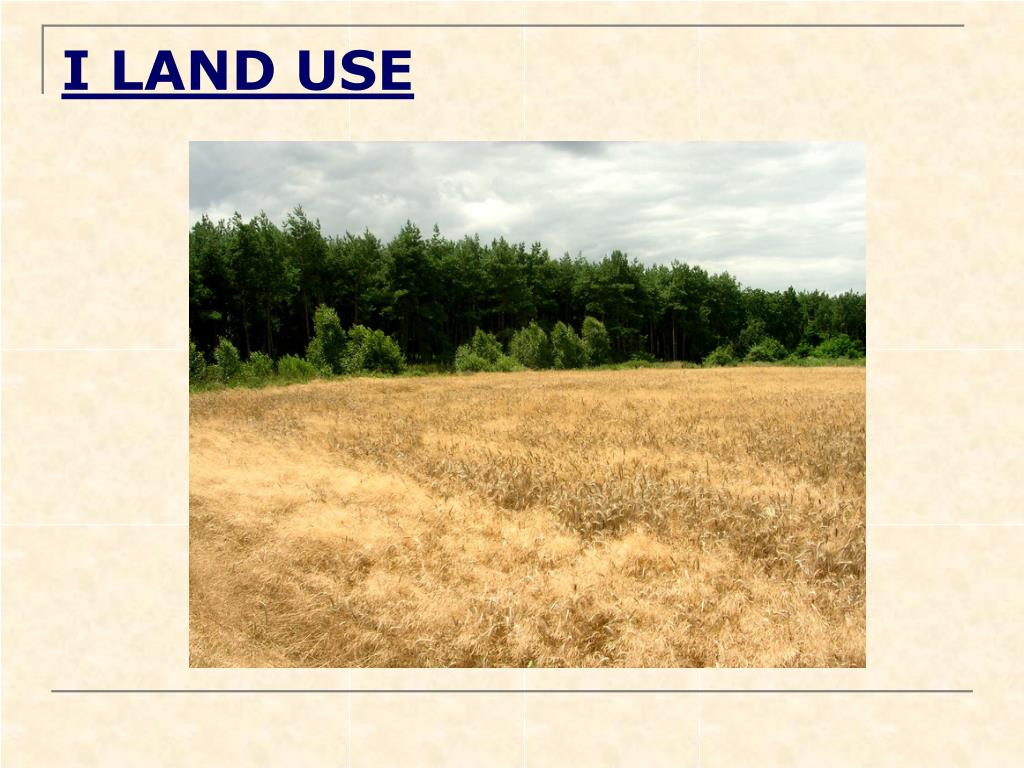 I LAND USE